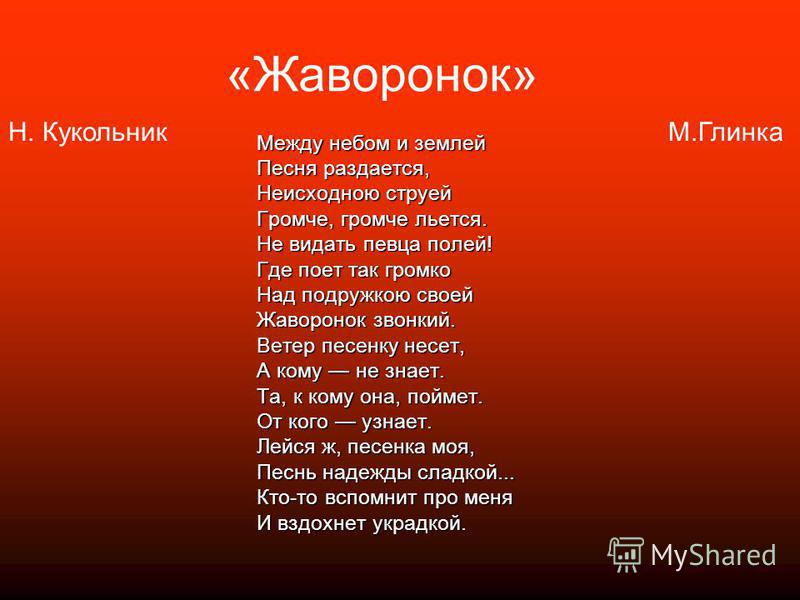 «Жаворонок»

Н. Кукольник

М.Глинка

Между небом и землей
Песня раздается,
Неисходною струей
Громче, громче льется.
Не видать певца полей!
Где поет так громко
Над подружкою своей
Жаворонок звонкий.
Ветер песенку несет,
А кому — не знает.
Та, к кому она, поймет.
От кого — узнает.
Лейся ж, песенка моя,
Песнь надежды сладкой...
Кто-то вспомнит про меня
И вздохнет украдкой.

MyShared